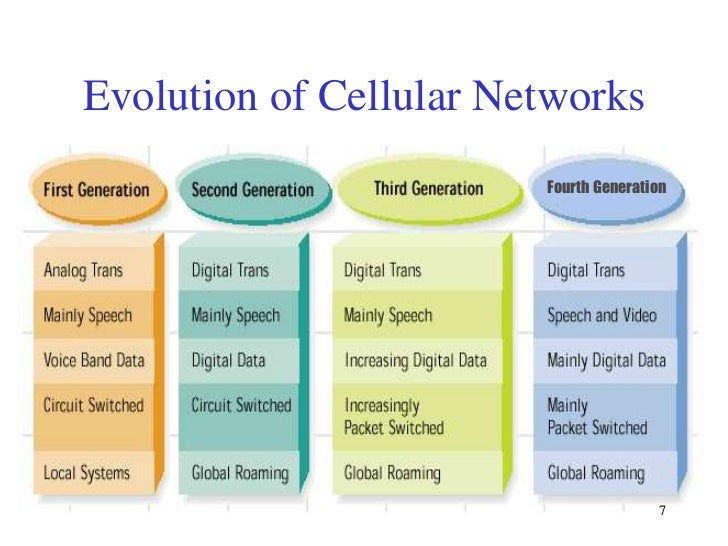 Evolution of Cellular Networks

| First Generation | Second Generation | Third Generation | Fourth Generation |
|---|---|---|---|
| Analog Trans | Digital Trans | Digital Trans | Digital Trans |
| Mainly Speech | Mainly Speech | Mainly Speech | Speech and Video |
| Voice Band Data | Digital Data | Increasing Digital Data | Mainly Digital Data |
| Circuit Switched | Circuit Switched | Increasingly Packet Switched | Mainly Packet Switched |
| Local Systems | Global Roaming | Global Roaming | Global Roaming |

7